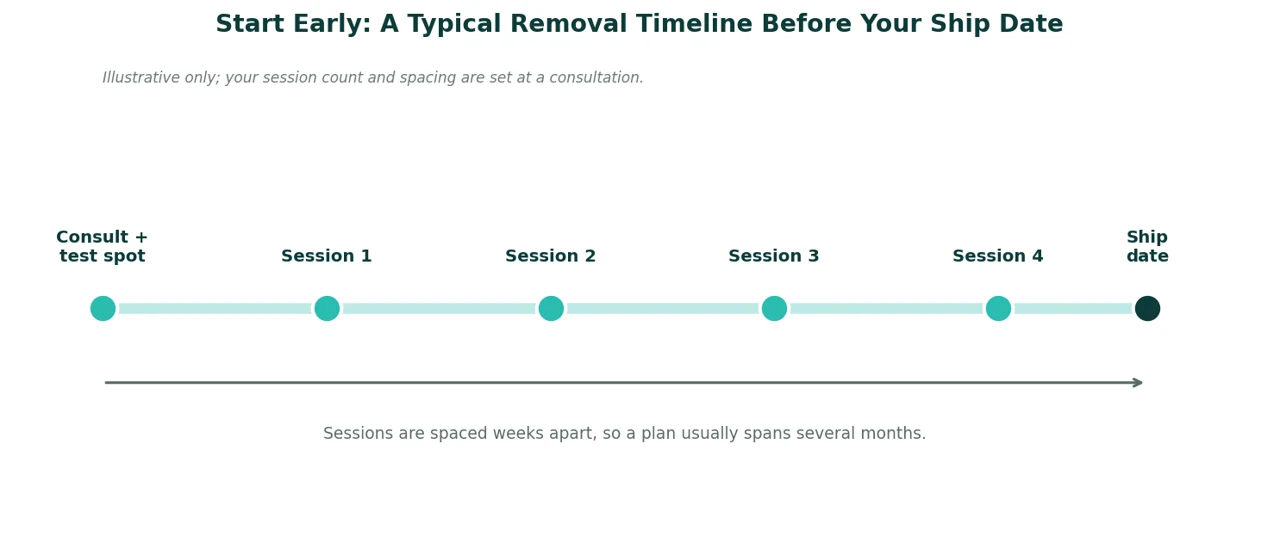 Start Early: A Typical Removal Timeline Before Your Ship Date

Illustrative only; your session count and spacing are set at a consultation.

Consult + test spot

Session 1

Session 2

Session 3

Session 4

Ship date

Sessions are spaced weeks apart, so a plan usually spans several months.